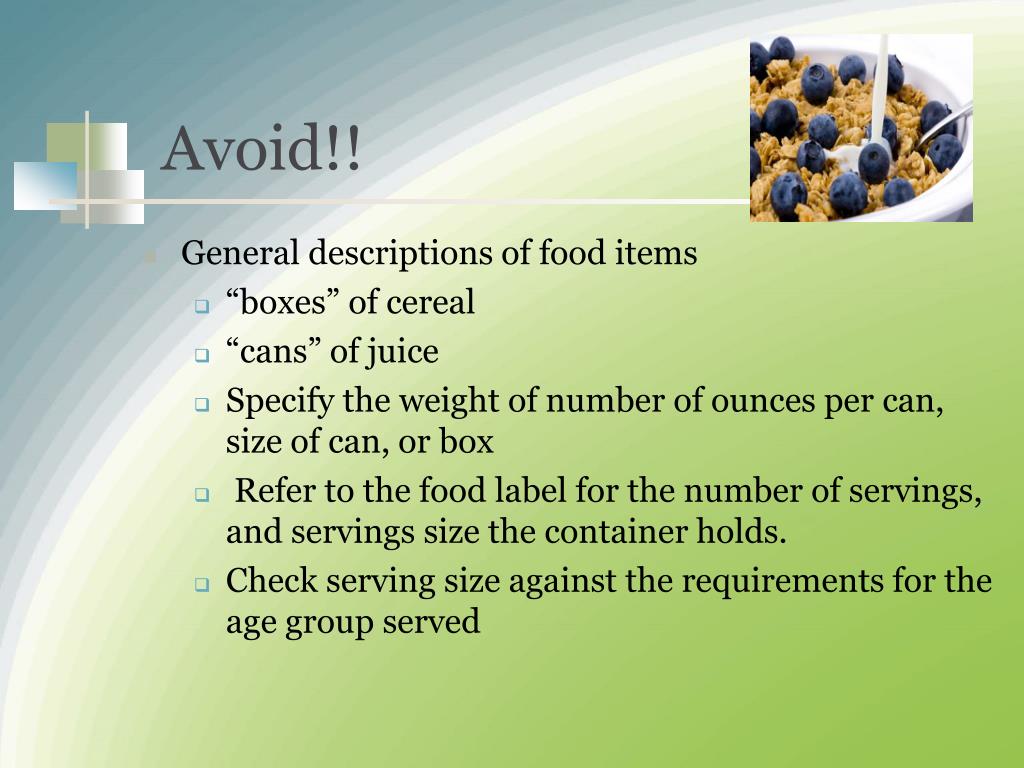 Avoid!!

General descriptions of food items

“boxes” of cereal

“cans” of juice

Specify the weight of number of ounces per can, size of can, or box

Refer to the food label for the number of servings, and servings size the container holds.

Check serving size against the requirements for the age group served